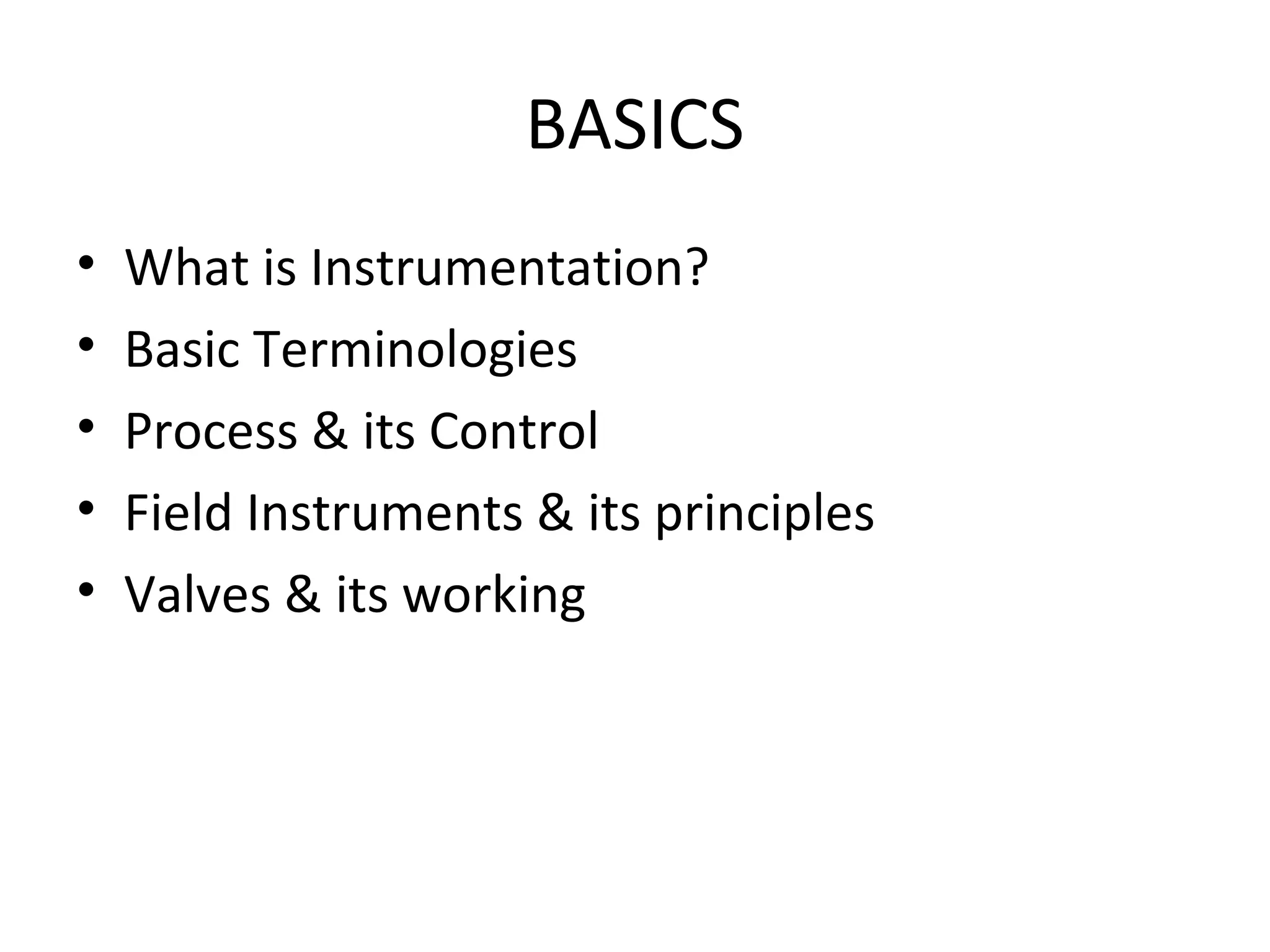 BASICS

• What is Instrumentation?
• Basic Terminologies
• Process & its Control
• Field Instruments & its principles
• Valves & its working